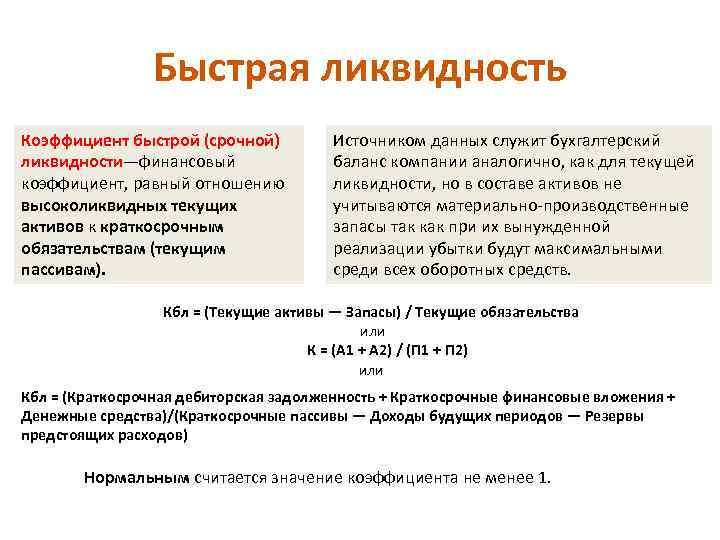 Быстрая ликвидность

Коэффициент быстрой (срочной) ликвидности—финансовый коэффициент, равный отношению высоколиквидных текущих активов к краткосрочным обязательствам (текущим пассивам).

Источником данных служит бухгалтерский баланс компании аналогично, как для текущей ликвидности, но в составе активов не учитываются материально-производственные запасы так как при их вынужденной реализации убытки будут максимальными среди всех оборотных средств.

Кбл = (Текущие активы — Запасы) / Текущие обязательства
или
К = (А1 + А2) / (П1 + П2)
или

Кбл = (Краткосрочная дебиторская задолженность + Краткосрочные финансовые вложения + Денежные средства)/(Краткосрочные пассивы — Доходы будущих периодов — Резервы предстоящих расходов)

Нормальным считается значение коэффициента не менее 1.